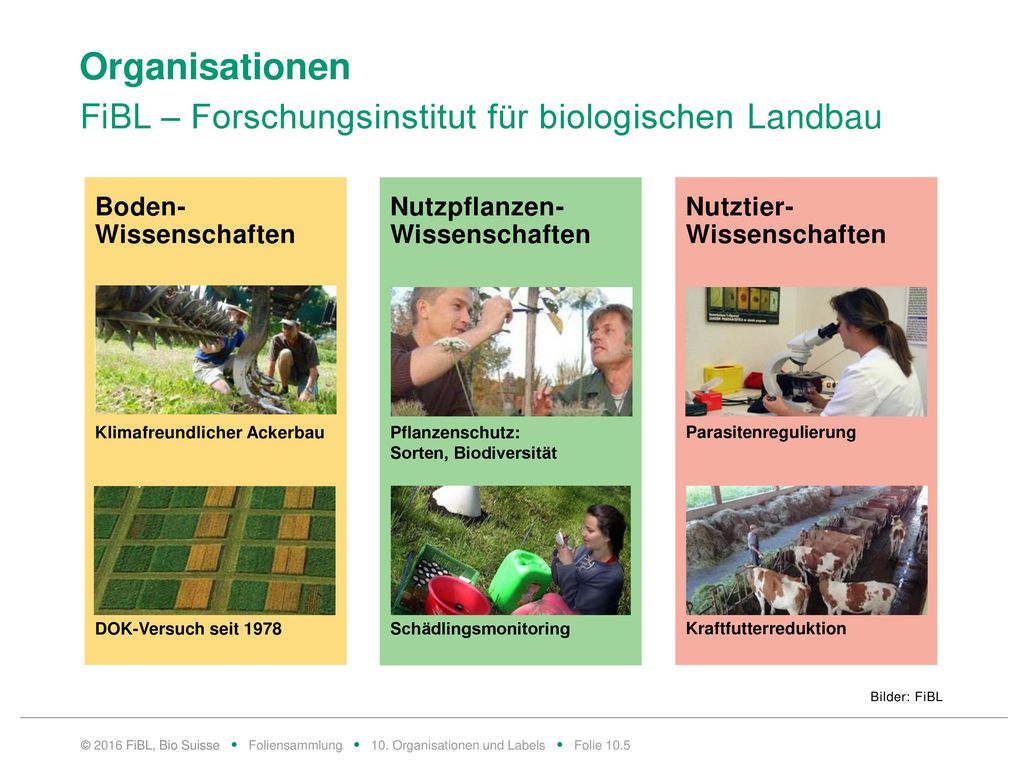 Organisationen
FiBL – Forschungsinstitut für biologischen Landbau

Boden-Wissenschaften

Klimafreundlicher Ackerbau

DOK-Versuch seit 1978

Nutzpflanzen-Wissenschaften

Pflanzenschutz: Sorten, Biodiversität

Schädlingsmonitoring

Nutztier-Wissenschaften

Parasitenregulierung

Kraftfutterreduktion

Bilder: FiBL

© 2016 FiBL, Bio Suisse • Foliensammlung • 10. Organisationen und Labels • Folie 10.5